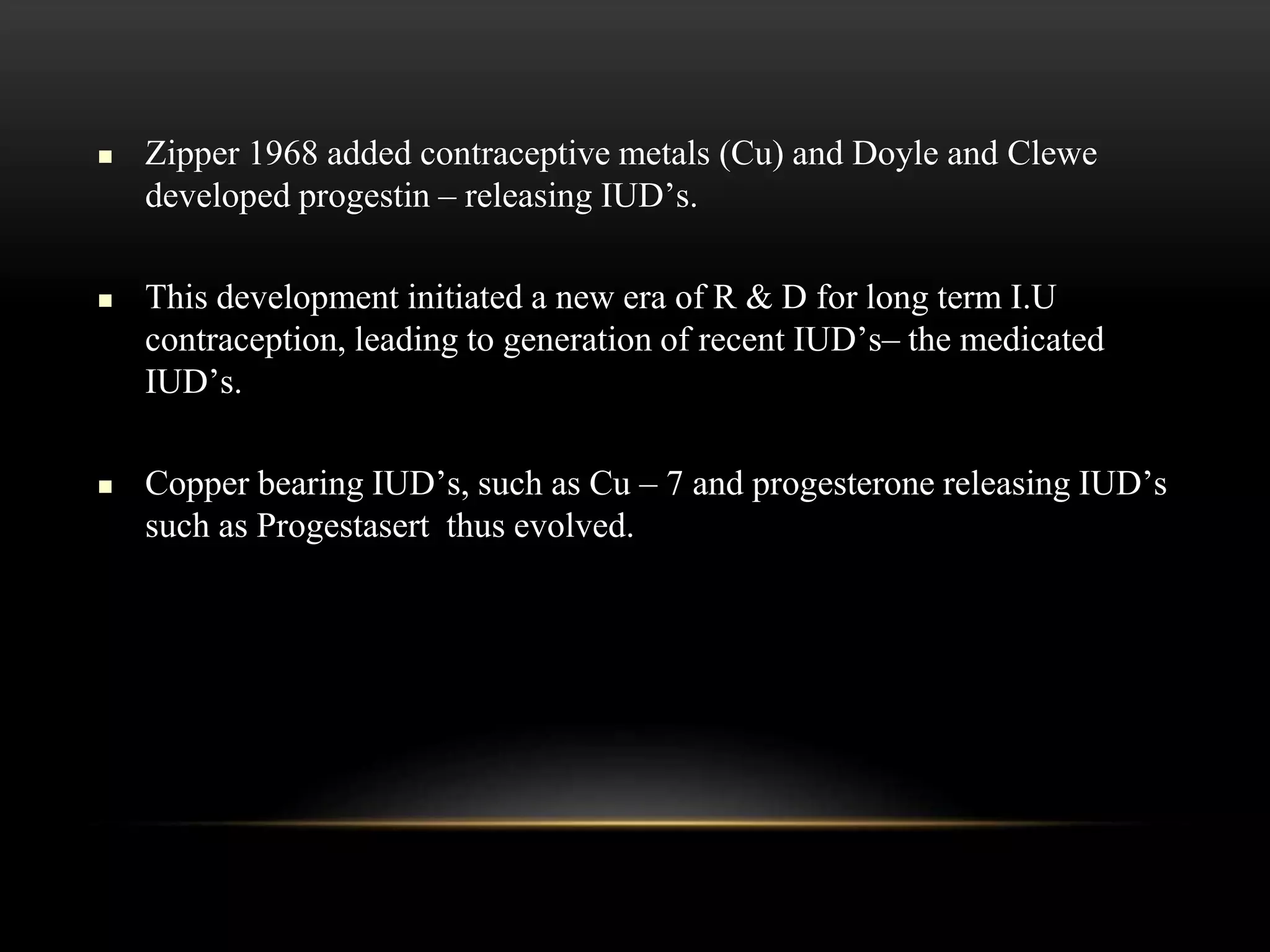 ▪ Zipper 1968 added contraceptive metals (Cu) and Doyle and Clewe developed progestin – releasing IUD’s.

▪ This development initiated a new era of R & D for long term I.U contraception, leading to generation of recent IUD’s– the medicated IUD’s.

▪ Copper bearing IUD’s, such as Cu – 7 and progesterone releasing IUD’s such as Progestasert thus evolved.